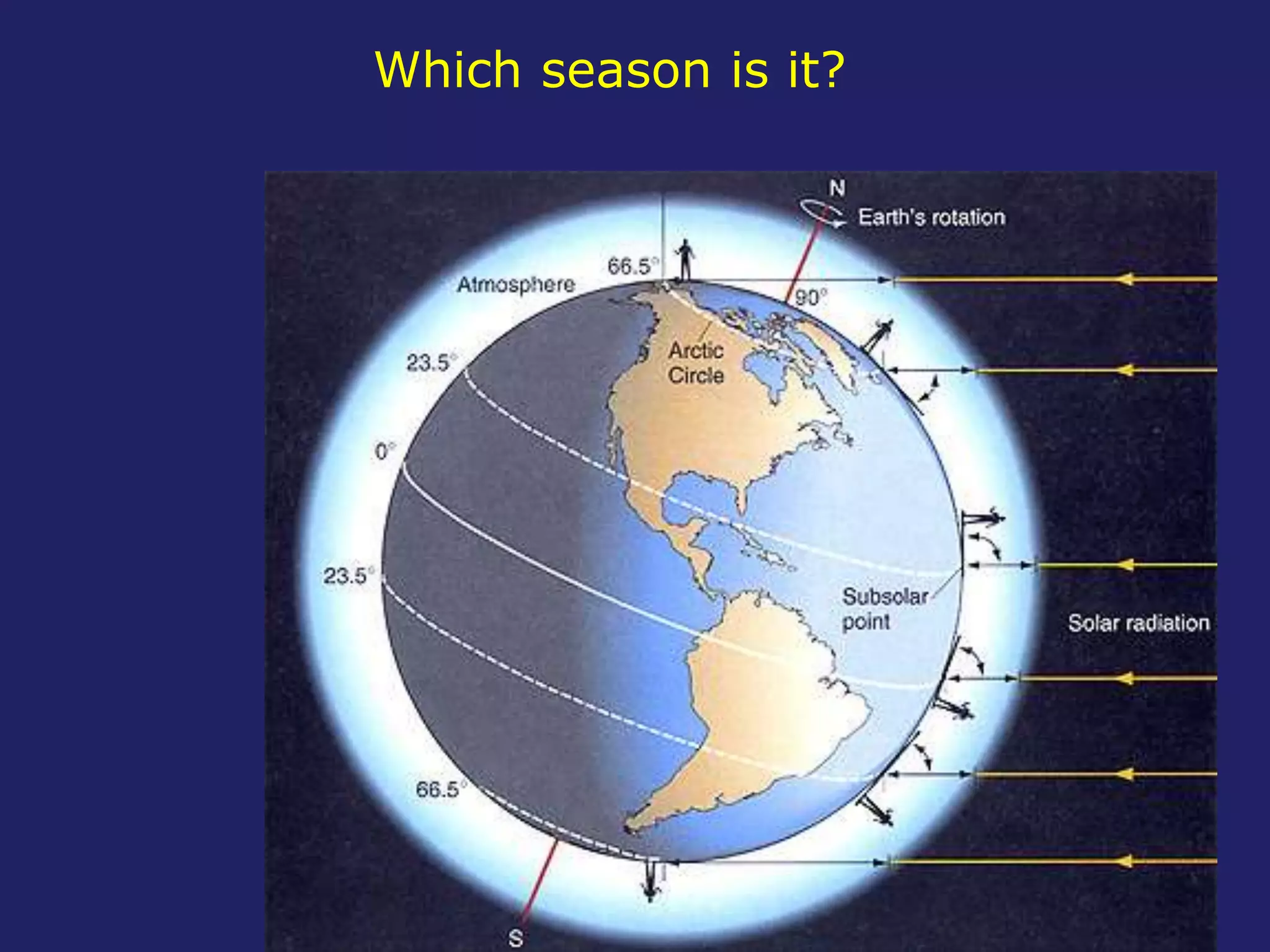 Which season is it?

N
Earth's rotation
66.5°
Atmosphere
90°
Arctic Circle
23.5°
0°
23.5°
Subsolar point
Solar radiation
66.5°
S